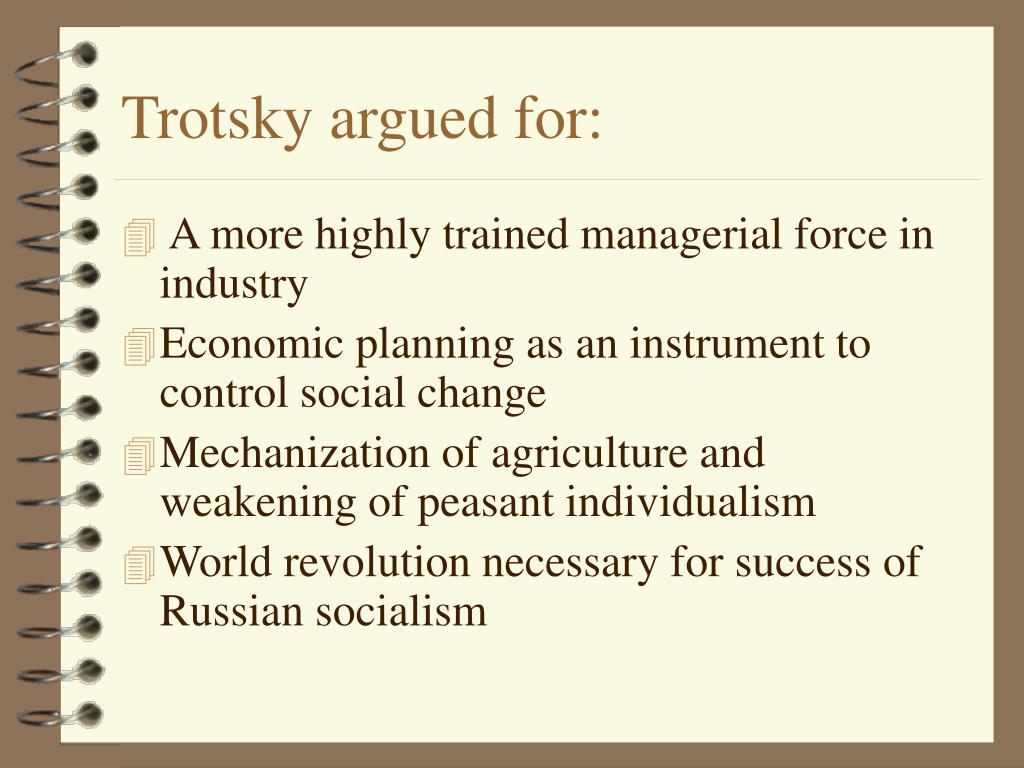 Trotsky argued for:

A more highly trained managerial force in industry

Economic planning as an instrument to control social change

Mechanization of agriculture and weakening of peasant individualism

World revolution necessary for success of Russian socialism